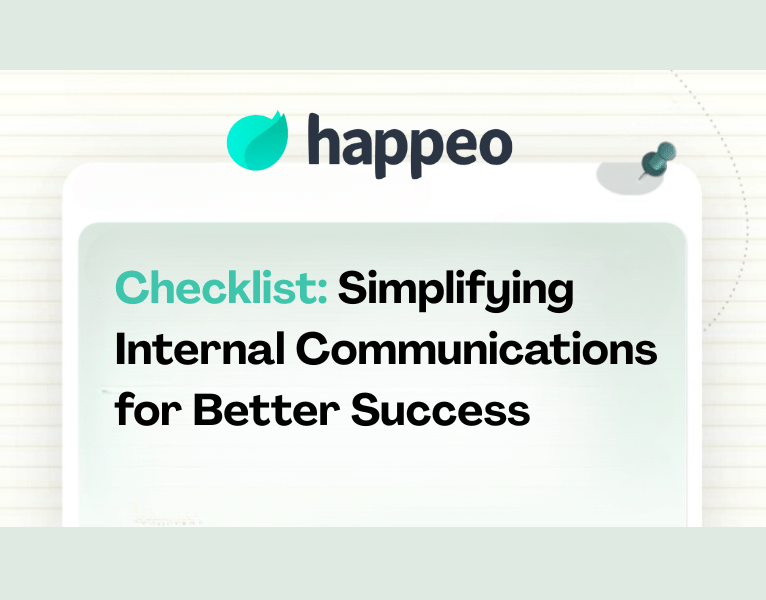 happeo

Checklist: Simplifying Internal Communications for Better Success